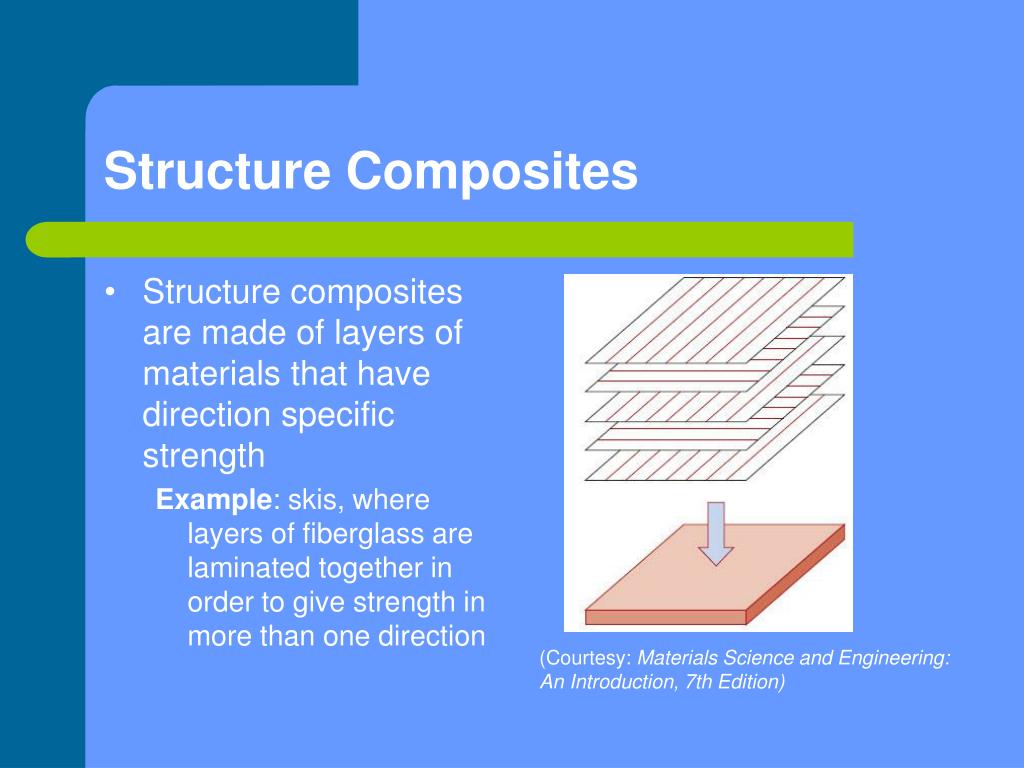 Structure Composites

• Structure composites are made of layers of materials that have direction specific strength

Example: skis, where layers of fiberglass are laminated together in order to give strength in more than one direction

(Courtesy: Materials Science and Engineering: An Introduction, 7th Edition)